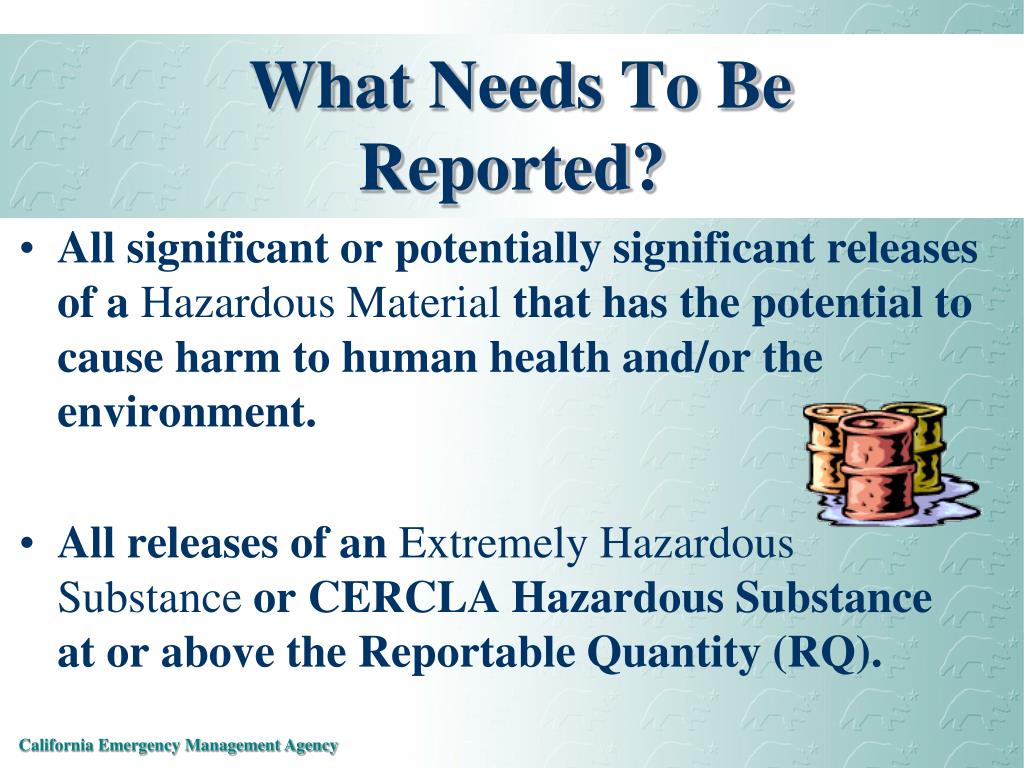 What Needs To Be Reported?

• All significant or potentially significant releases of a Hazardous Material that has the potential to cause harm to human health and/or the environment.

• All releases of an Extremely Hazardous Substance or CERCLA Hazardous Substance at or above the Reportable Quantity (RQ).

California Emergency Management Agency